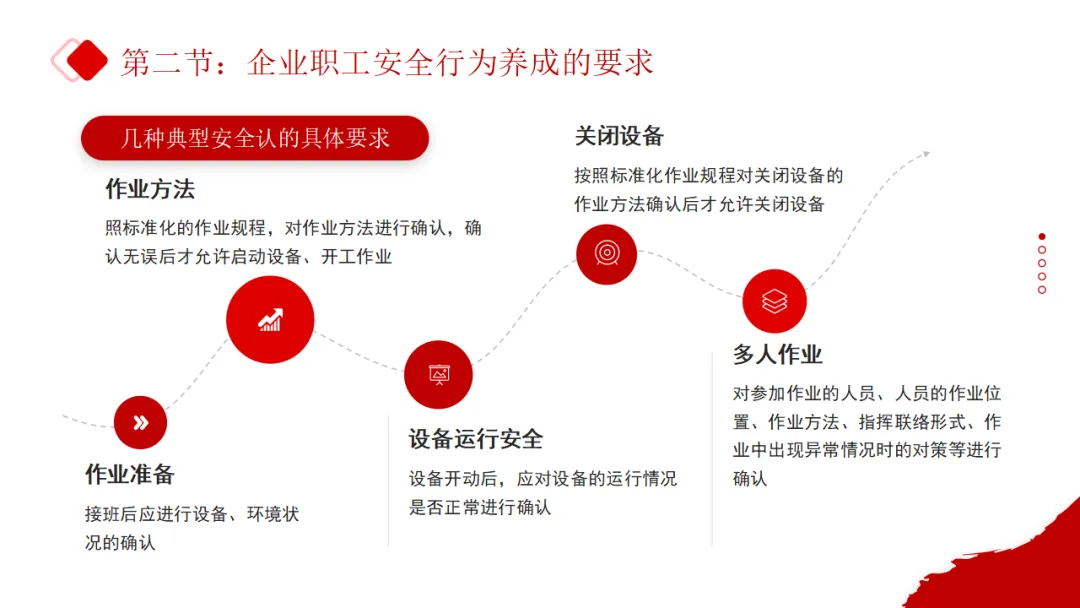 第二节：企业职工安全行为养成的要求

几种典型安全认的具体要求

作业方法

照标准化的作业规程，对作业方法进行确认，确认无误后才允许启动设备、开工作业

关闭设备

按照标准化作业规程对关闭设备的作业方法确认后才允许关闭设备

作业准备

接班后应进行设备、环境状况的确认

设备运行安全

设备开动后，应对设备的运行情况是否正常进行确认

多人作业

对参加作业的人员、人员的作业位置、作业方法、指挥联络形式、作业中出现异常情况时的对策等进行确认